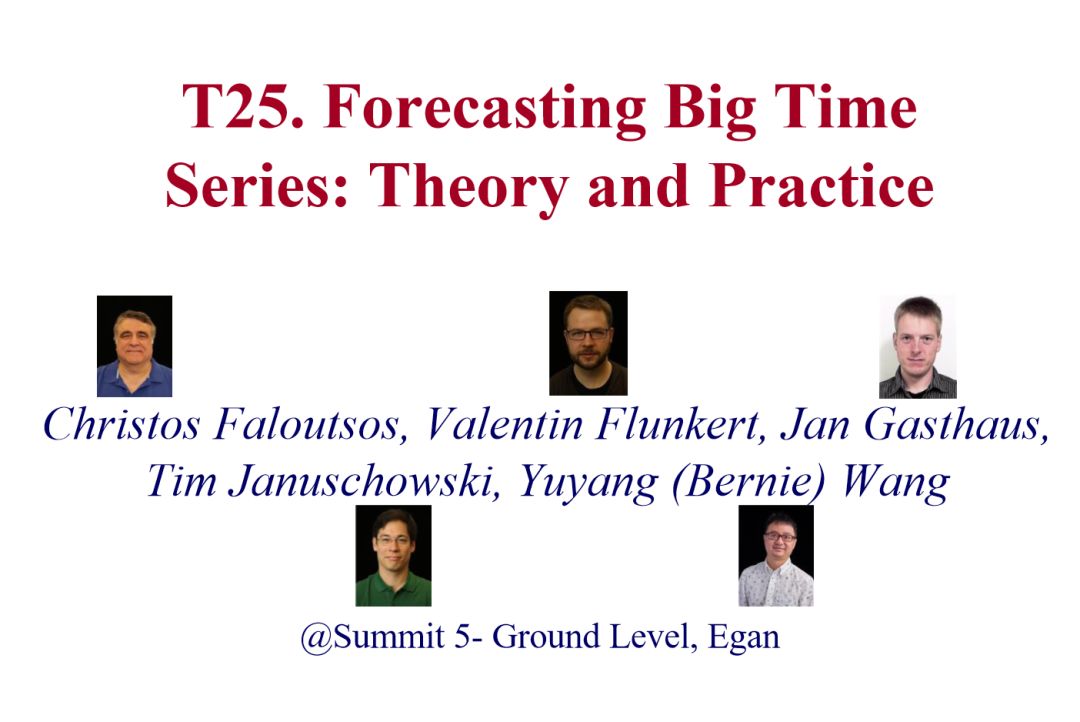 T25. Forecasting Big Time Series: Theory and Practice

Christos Faloutsos, Valentin Flunkert, Jan Gasthaus, Tim Januschowski, Yuyang (Bernie) Wang

@Summit 5- Ground Level, Egan